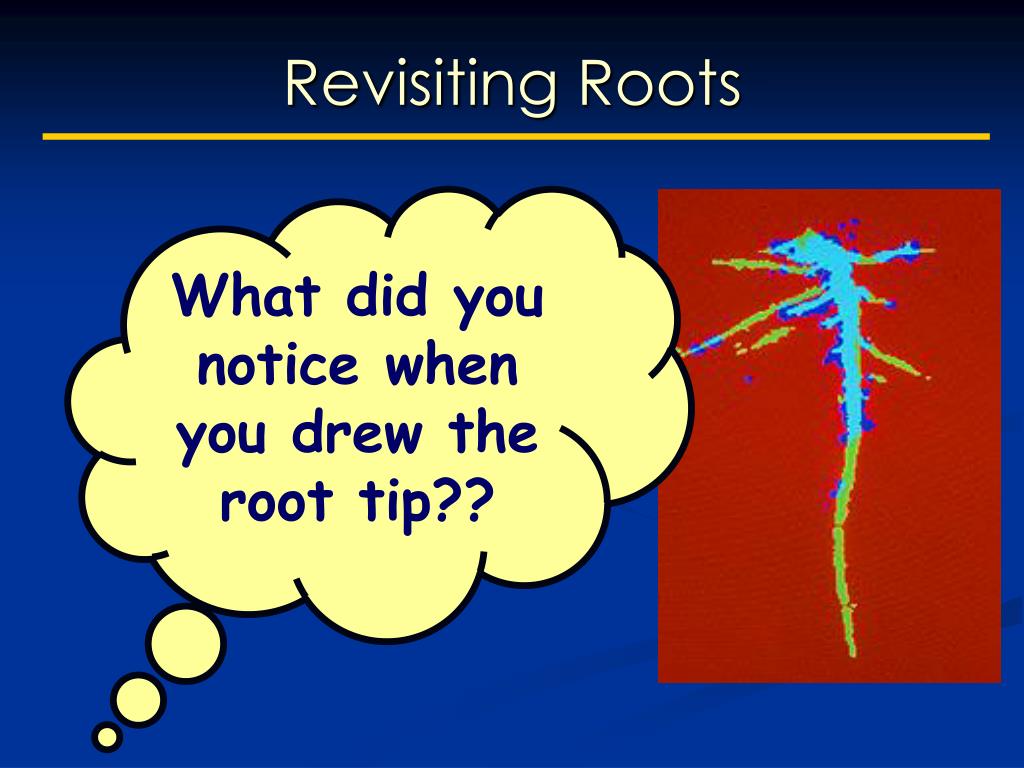 Revisiting Roots

What did you notice when you drew the root tip??